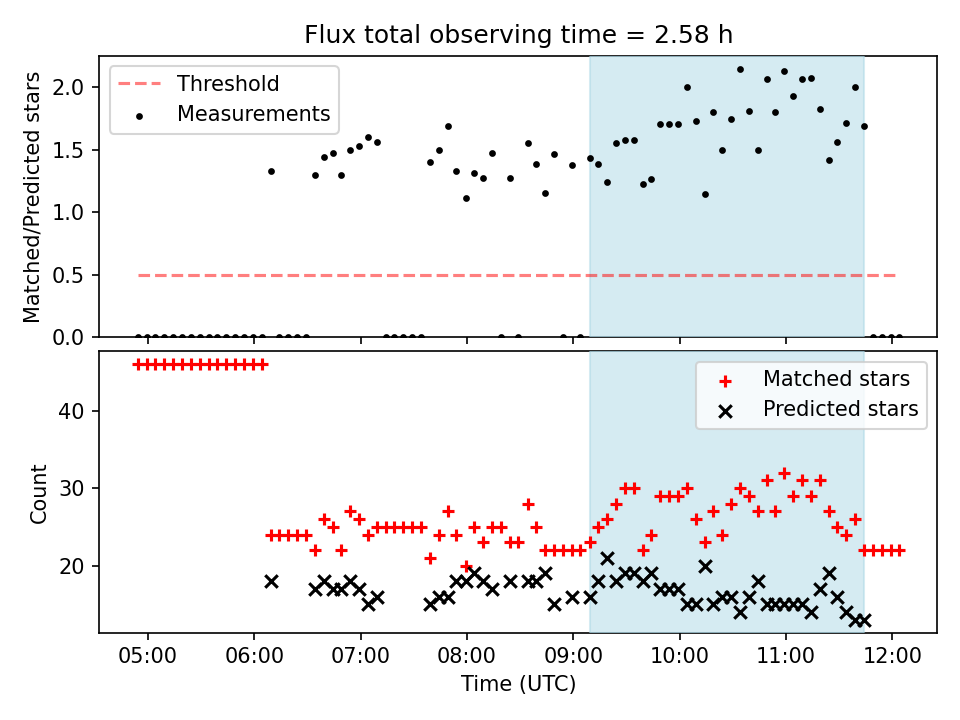 Flux total observing time = 2.58 h

Threshold
Measurements

Matched/Predicted stars

2.0
1.5
1.0
0.5
0.0

Matched stars
Predicted stars

Count

40
30
20

05:00
06:00
07:00
08:00
09:00
10:00
11:00
12:00

Time (UTC)